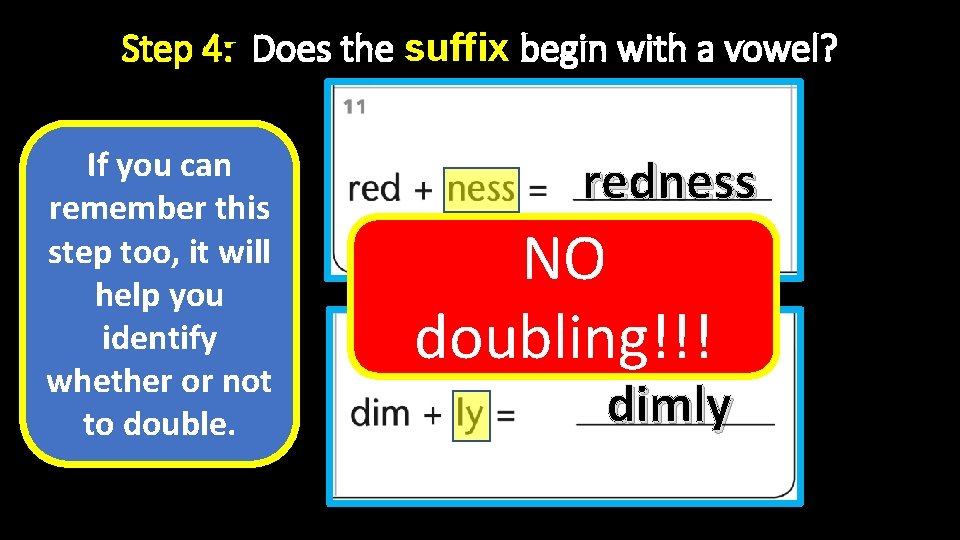 Step 4: Does the suffix begin with a vowel?

If you can remember this step too, it will help you identify whether or not to double.

11

red + ness = redness

NO doubling!!!

dim + ly = dimly